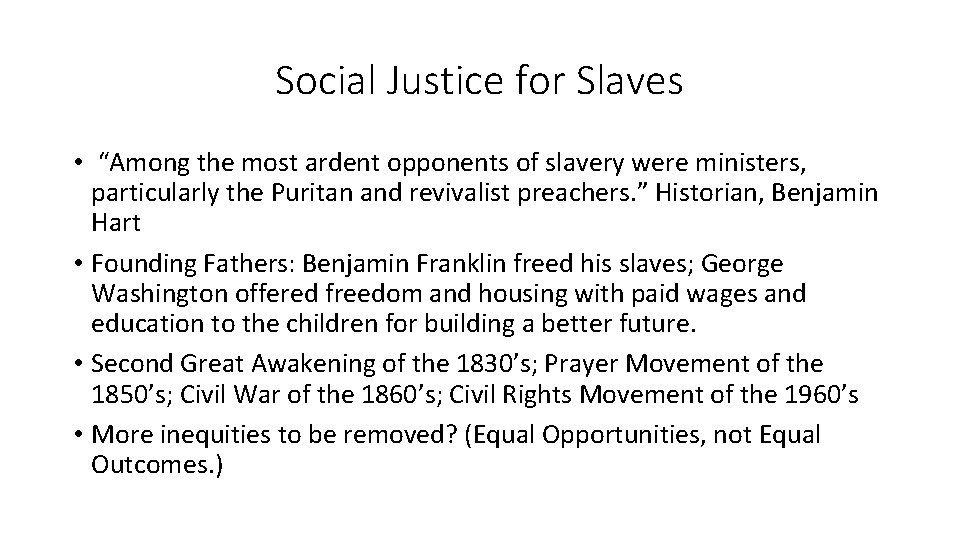 Social Justice for Slaves

• “Among the most ardent opponents of slavery were ministers, particularly the Puritan and revivalist preachers.” Historian, Benjamin Hart

• Founding Fathers: Benjamin Franklin freed his slaves; George Washington offered freedom and housing with paid wages and education to the children for building a better future.

• Second Great Awakening of the 1830’s; Prayer Movement of the 1850’s; Civil War of the 1860’s; Civil Rights Movement of the 1960’s

• More inequities to be removed? (Equal Opportunities, not Equal Outcomes.)